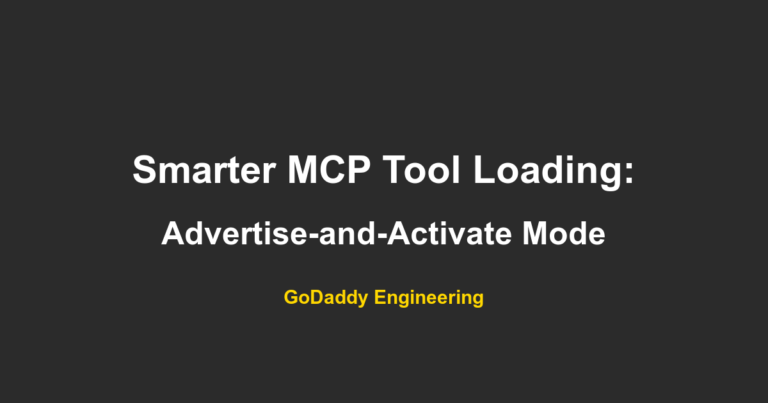 Smarter MCP Tool Loading:

Advertise-and-Activate Mode

GoDaddy Engineering